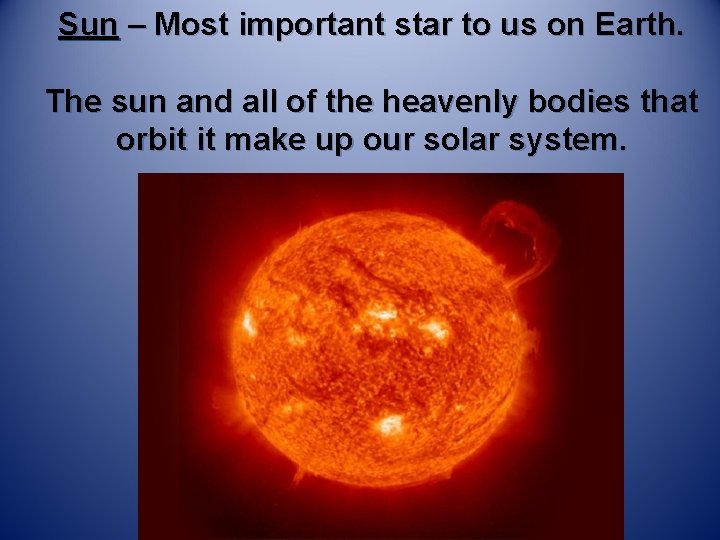 Sun – Most important star to us on Earth.

The sun and all of the heavenly bodies that orbit it make up our solar system.